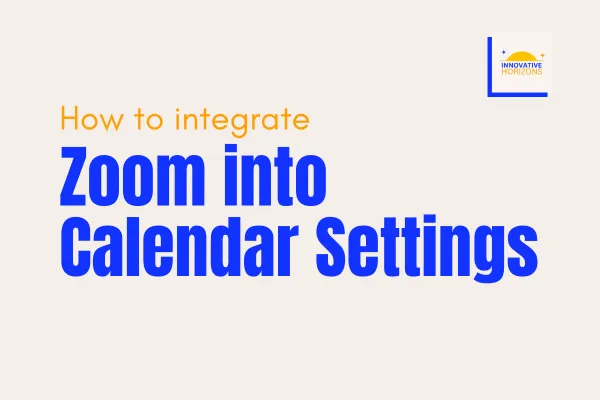 INNOVATIVE
HORIZONS

How to integrate
Zoom into Calendar Settings